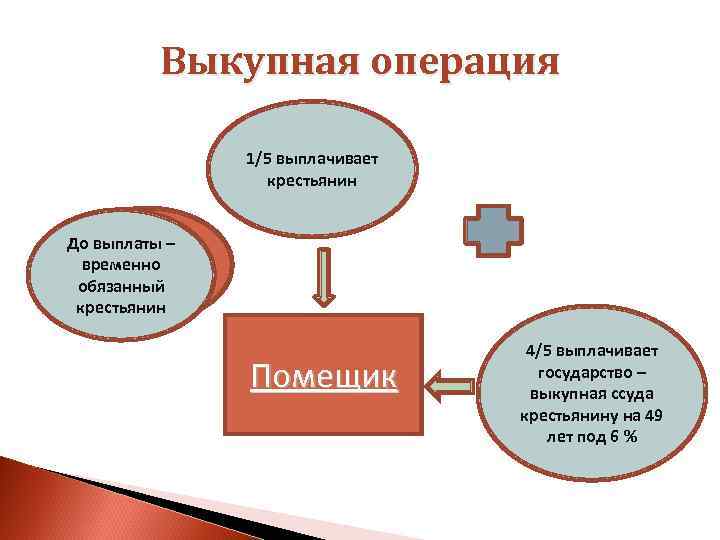 Выкупная операция

1/5 выплачивает крестьянин

До выплаты – временно обязанный крестьянин

Помещик

4/5 выплачивает государство – выкупная ссуда крестьянину на 49 лет под 6 %